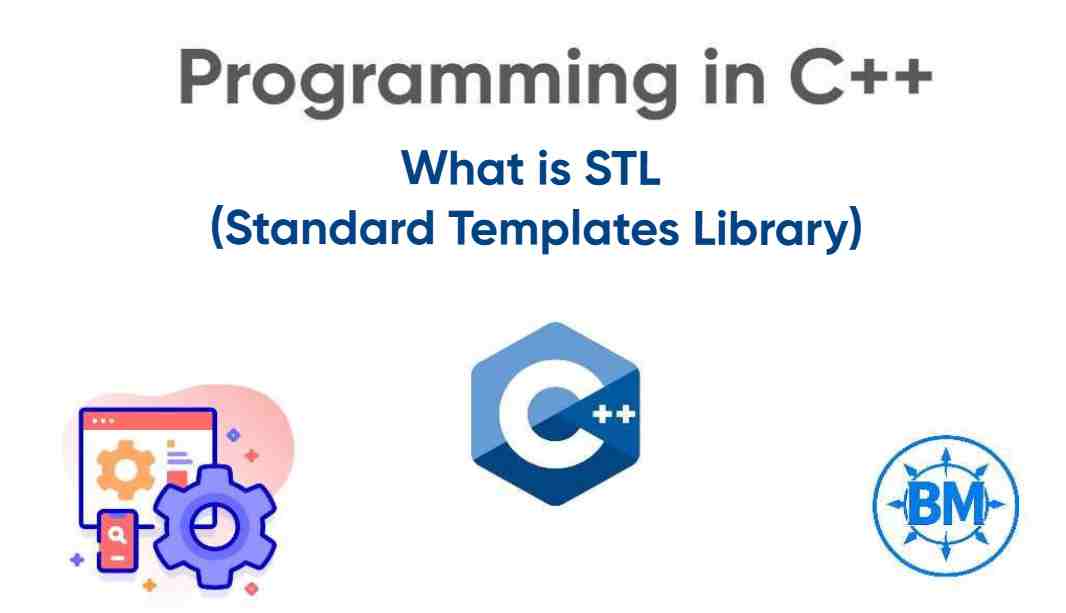 Programming in C++

What is STL
(Standard Templates Library)

C++

BM